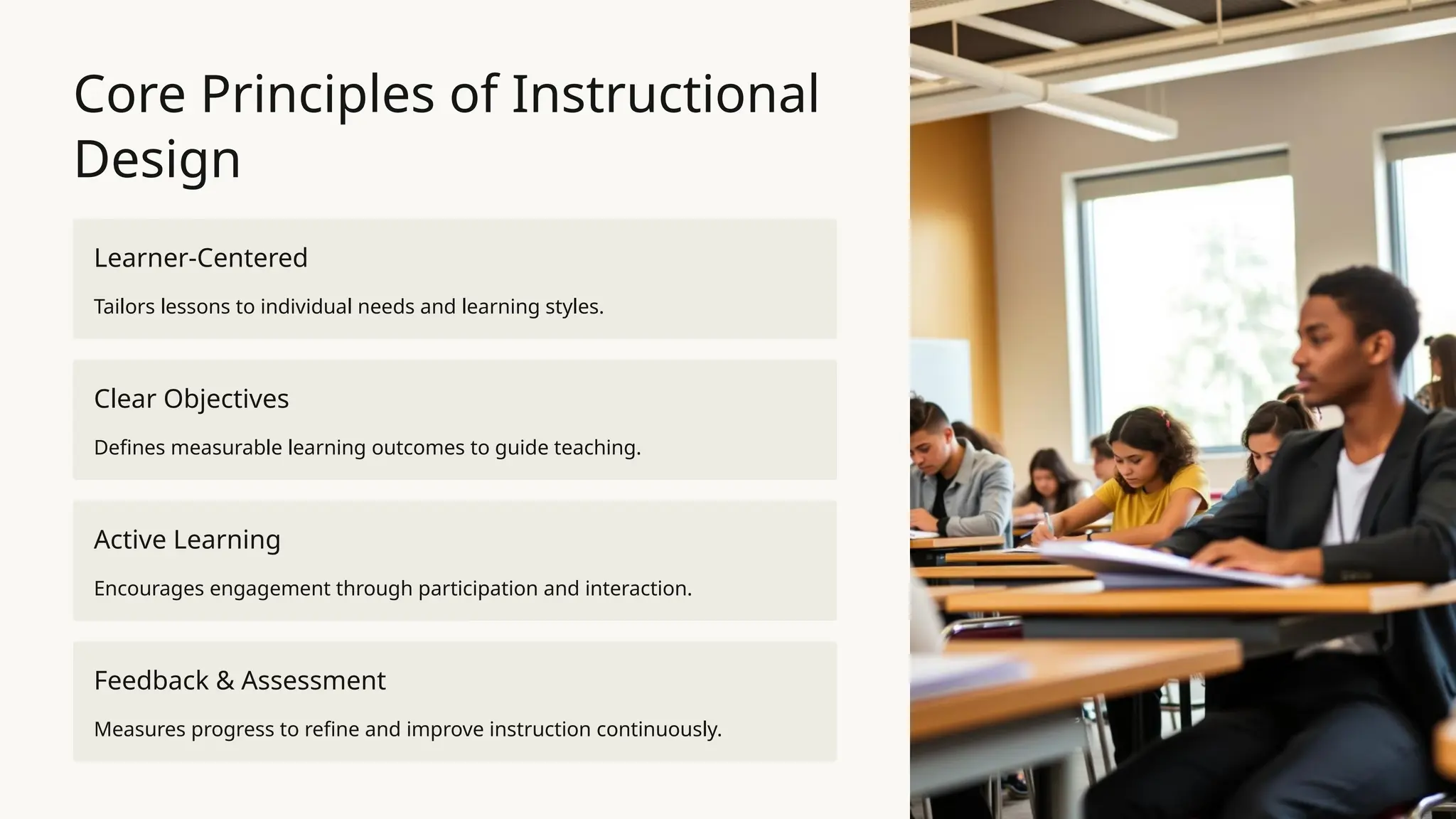 Core Principles of Instructional Design

Learner-Centered

Tailors lessons to individual needs and learning styles.

Clear Objectives

Defines measurable learning outcomes to guide teaching.

Active Learning

Encourages engagement through participation and interaction.

Feedback & Assessment

Measures progress to refine and improve instruction continuously.